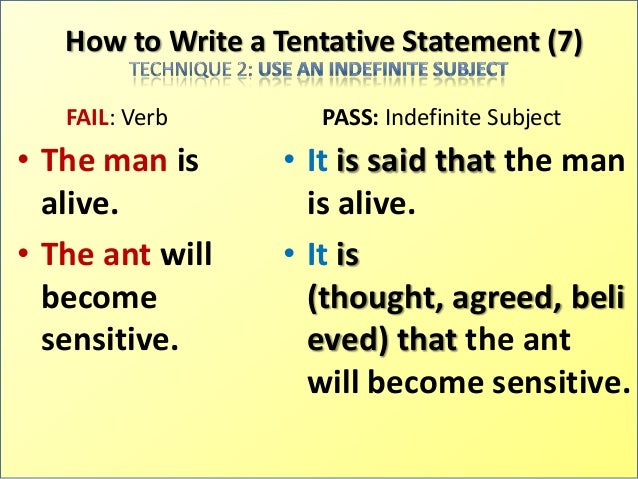 How to Write a Tentative Statement (7)
TECHNIQUE 2: USE AN INDEFINITE SUBJECT

FAIL: Verb

• The man is alive.

• The ant will become sensitive.

PASS: Indefinite Subject

• It is said that the man is alive.

• It is (thought, agreed, beli eved) that the ant will become sensitive.